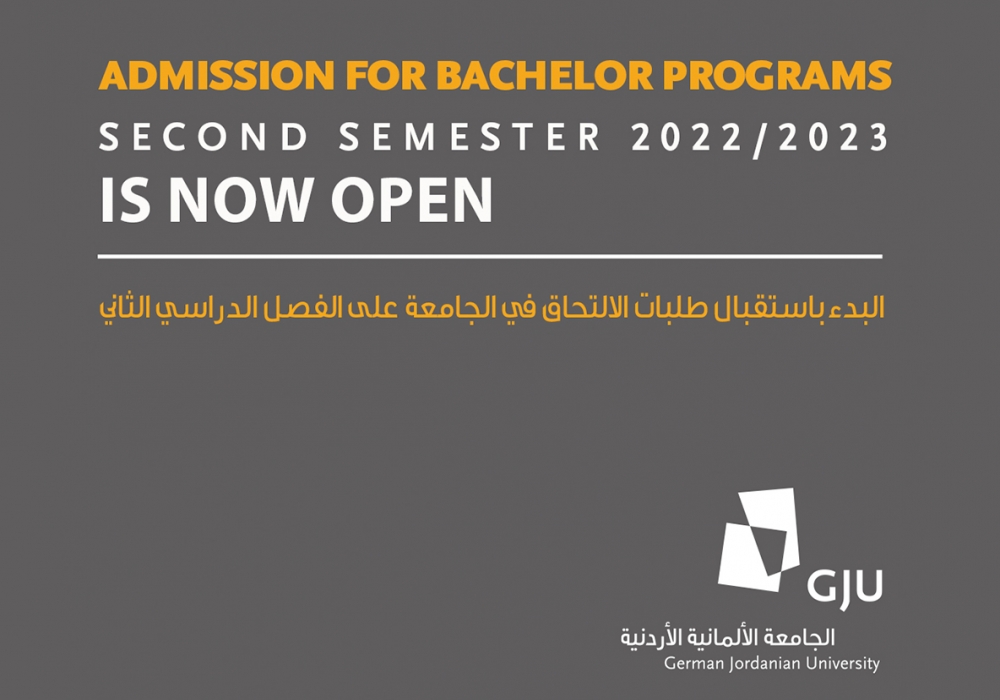 ADMISSION FOR BACHELOR PROGRAMS
SECOND SEMESTER 2022/2023
IS NOW OPEN

البدء باستقبال طلبات الالتحاق في الجامعة على الفصل الدراسي الثاني

GJU
الجامعة الألمانية الأردنية
German Jordanian University